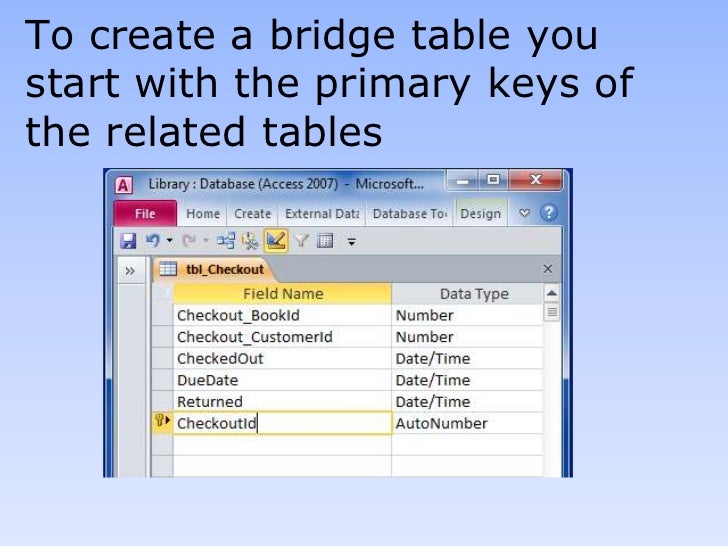 To create a bridge table you start with the primary keys of the related tables

Library : Database (Access 2007) - Microsoft...

File Home Create External Data Database To Design

tbl_Checkout

| Field Name | Data Type |
|---|---|
| Checkout_BookId | Number |
| Checkout_CustomerId | Number |
| CheckedOut | Date/Time |
| DueDate | Date/Time |
| Returned | Date/Time |
| CheckoutId | AutoNumber |